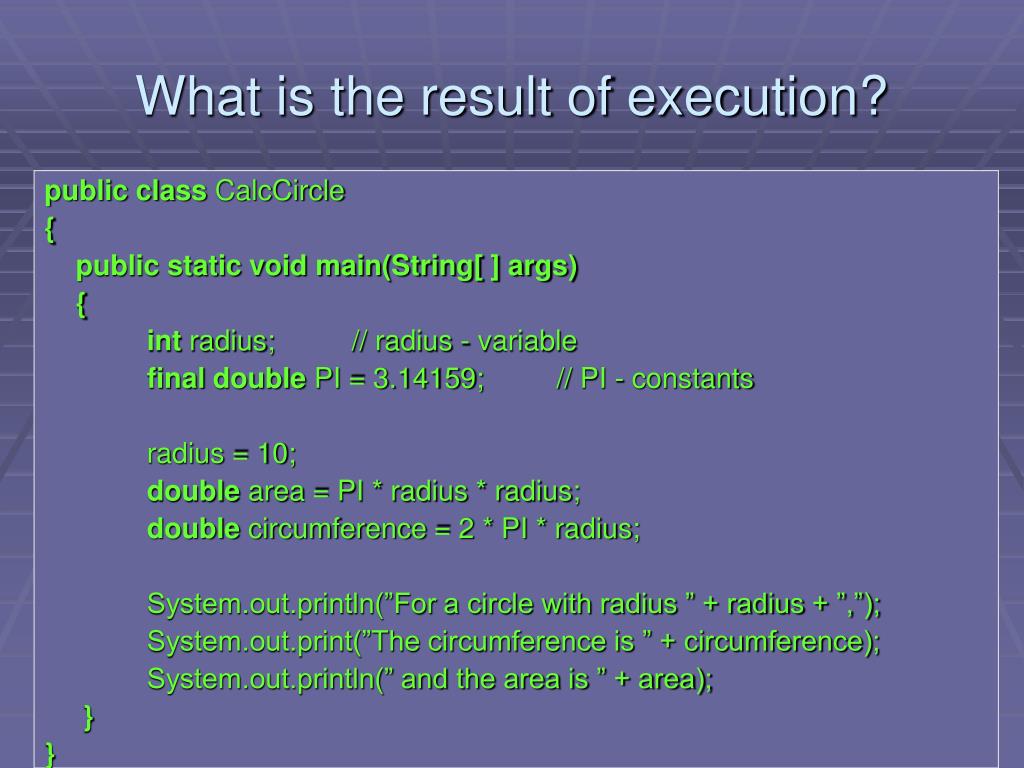 What is the result of execution?

public class CalcCircle
{
public static void main(String[ ] args)
{
int radius; // radius - variable
final double PI = 3.14159; // PI - constants

radius = 10;
double area = PI * radius * radius;
double circumference = 2 * PI * radius;

System.out.println(”For a circle with radius ” + radius + ”,”);
System.out.print(”The circumference is ” + circumference);
System.out.println(” and the area is ” + area);
}
}